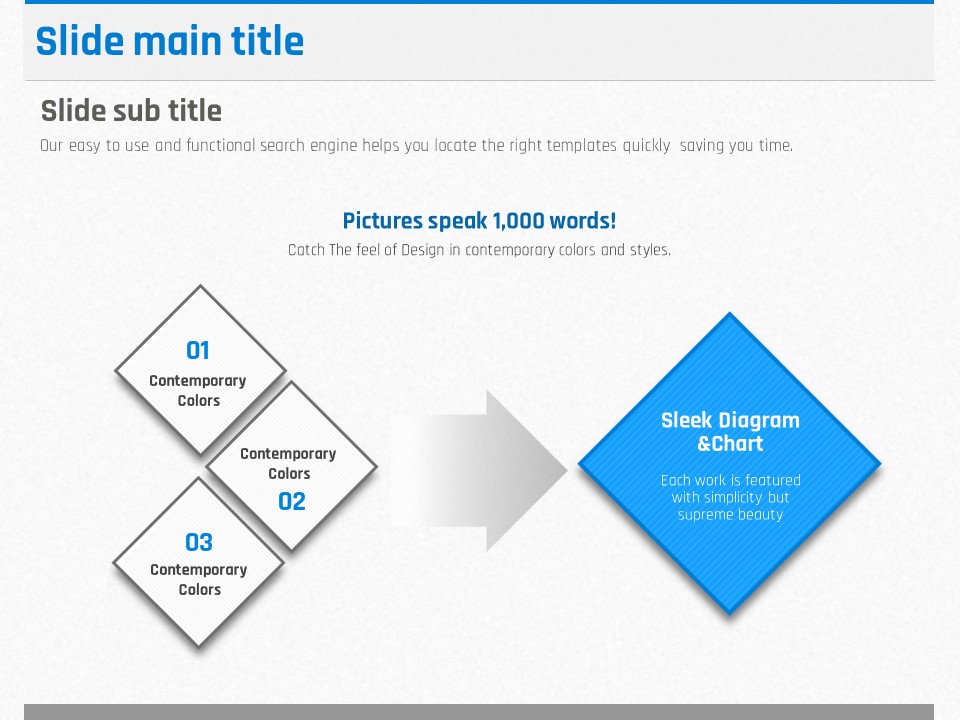 Slide main title

Slide sub title

Our easy to use and functional search engine helps you locate the right templates quickly saving you time.

Pictures speak 1,000 words!

Catch The feel of Design in contemporary colors and styles.

01
Contemporary Colors

Contemporary Colors
02

03
Contemporary Colors

Sleek Diagram &Chart

Each work is featured with simplicity but supreme beauty